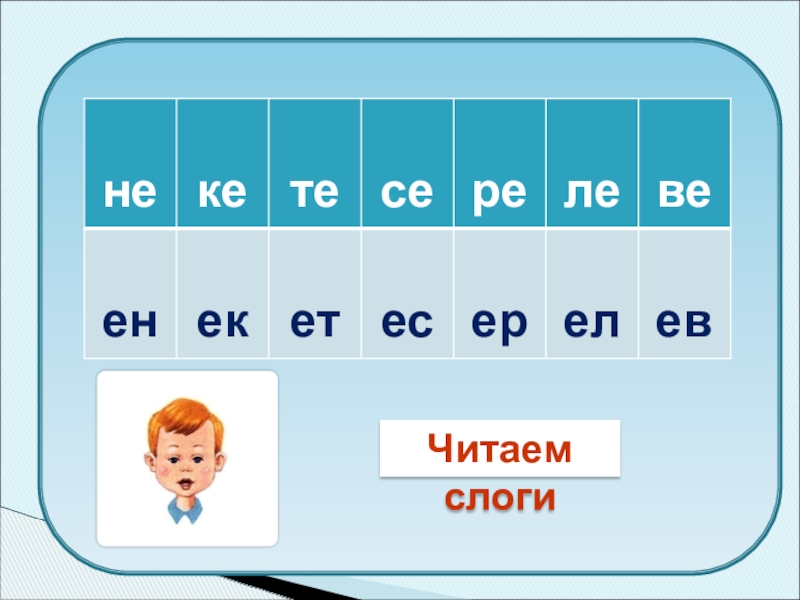 | не | ке | те | се | ре | ле | ве |
|---|---|---|---|---|---|---|
| ен | ек | ет | ес | ер | ел | ев |

Читаем слоги